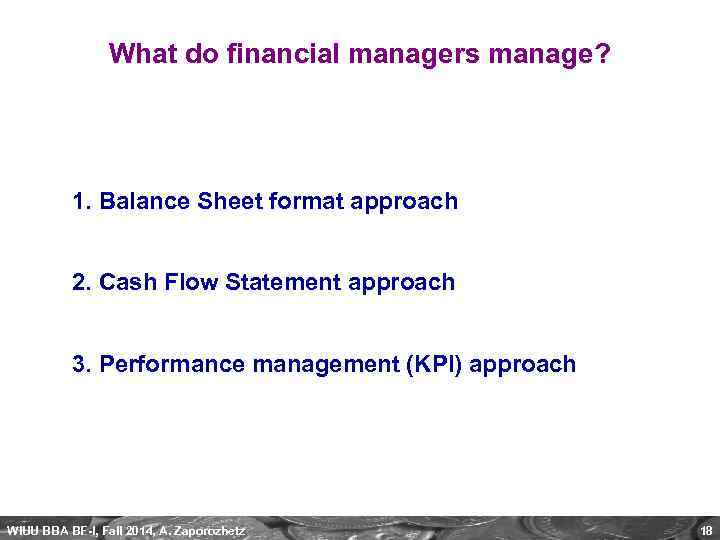 What do financial managers manage?

1. Balance Sheet format approach

2. Cash Flow Statement approach

3. Performance management (KPI) approach

WIUU BBA BF-I, Fall 2014, A. Zaporozhetz

18